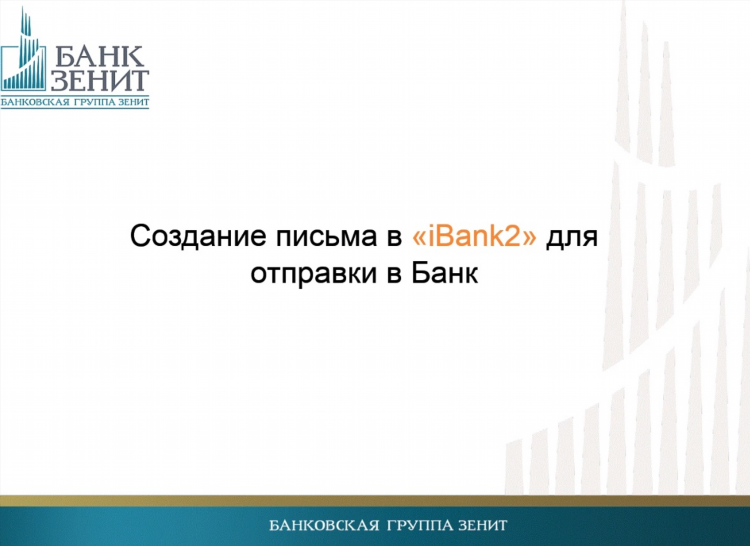 БАНК ЗЕНИТ
БАНКОВСКАЯ ГРУППА ЗЕНИТ

Создание письма в «iBank2» для отправки в Банк

БАНКОВСКАЯ ГРУППА ЗЕНИТ